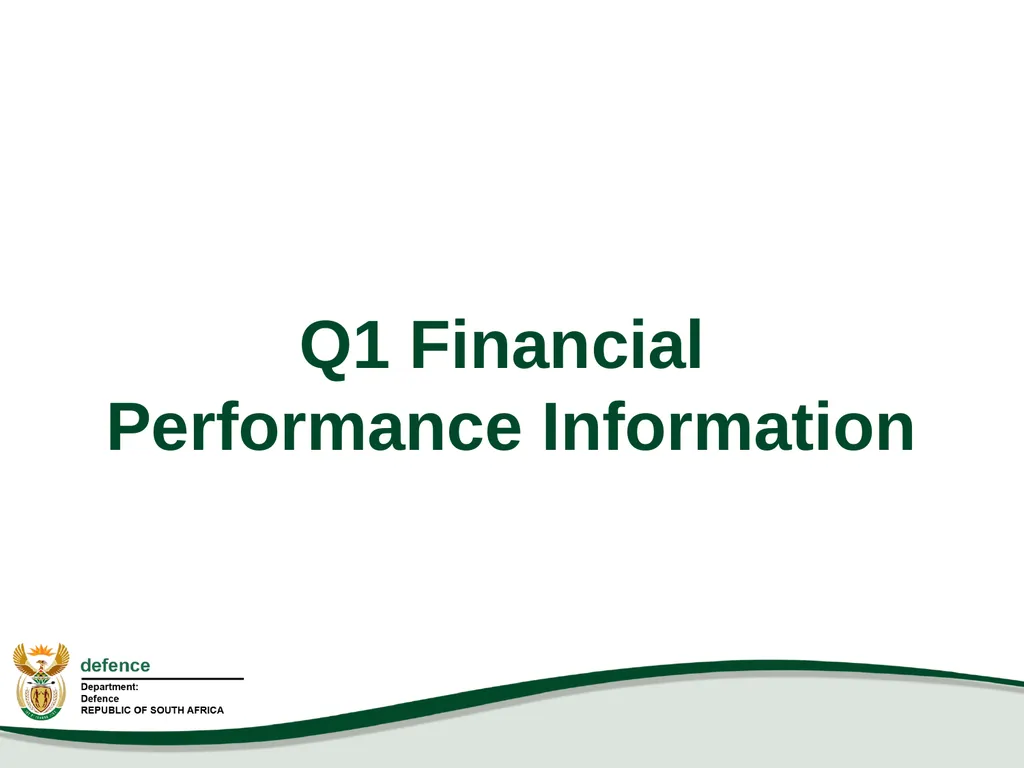 Q1 Financial Performance Information

defence

Department:
Defence
REPUBLIC OF SOUTH AFRICA